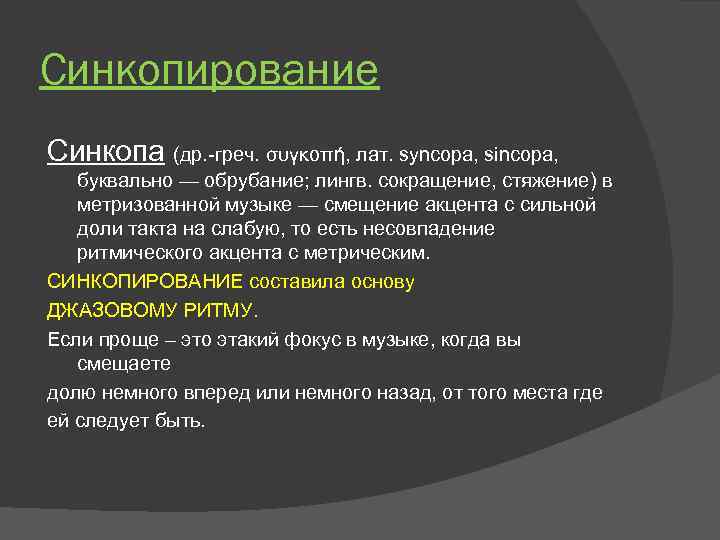 Синкопирование

Синкопа (др.-греч. συγκοπή, лат. syncopa, sincopa, буквально — обрубание; лингв. сокращение, стяжение) в метризованной музыке — смещение акцента с сильной доли такта на слабую, то есть несовпадение ритмического акцента с метрическим.

СИНКОПИРОВАНИЕ составила основу

ДЖАЗОВОМУ РИТМУ.

Если проще – это этакий фокус в музыке, когда вы смещаете

долю немного вперед или немного назад, от того места где

ей следует быть.